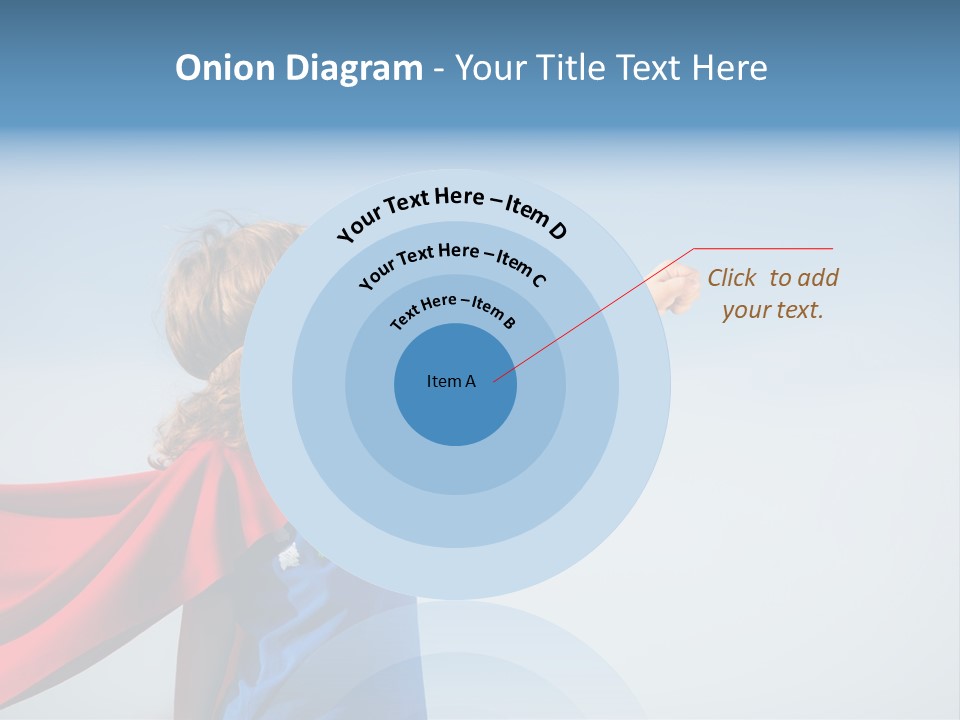 Onion Diagram - Your Title Text Here

Your Text Here – Item D

Your Text Here – Item C

Text Here – Item B

Item A

Click to add your text.